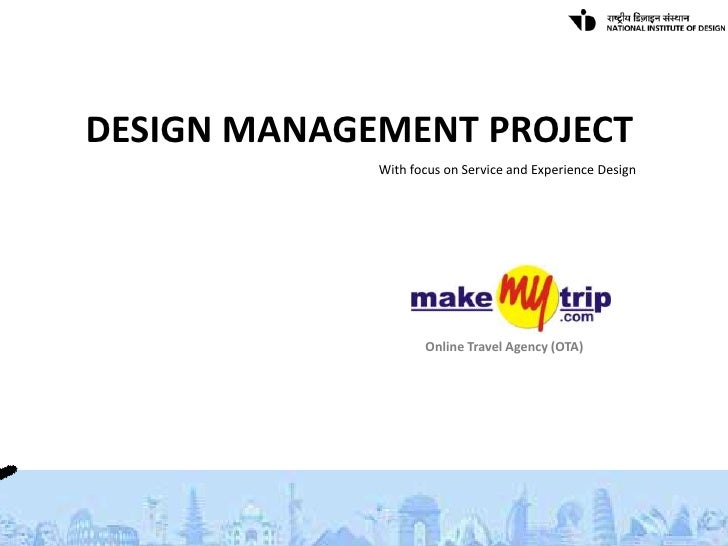 राष्ट्रीय डिज़ाइन संस्थान
NATIONAL INSTITUTE OF DESIGN

DESIGN MANAGEMENT PROJECT

With focus on Service and Experience Design

make my trip .com

Online Travel Agency (OTA)